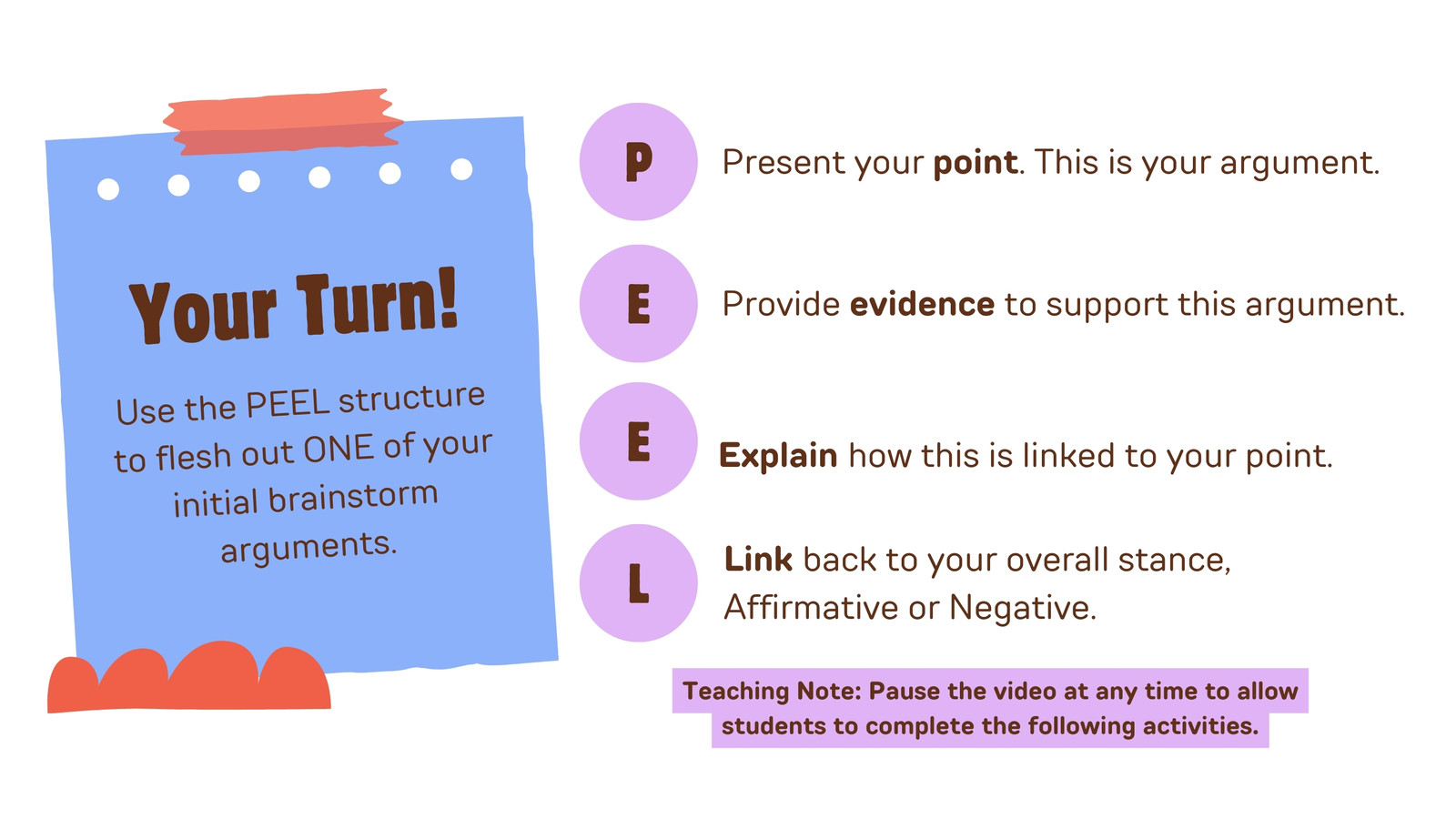 Your Turn!

Use the PEEL structure to flesh out ONE of your initial brainstorm arguments.

P

Present your point. This is your argument.

E

Provide evidence to support this argument.

E

Explain how this is linked to your point.

L

Link back to your overall stance, Affirmative or Negative.

Teaching Note: Pause the video at any time to allow students to complete the following activities.